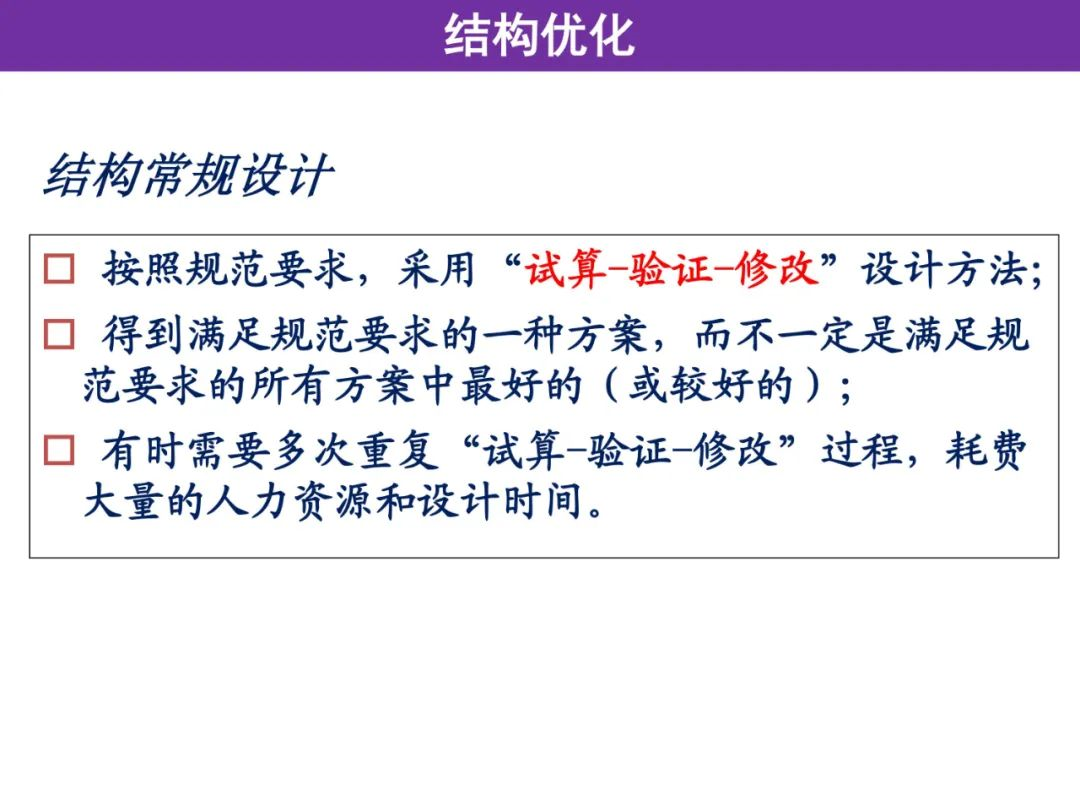 结构优化

结构常规设计

□ 按照规范要求，采用“试算-验证-修改”设计方法;

□ 得到满足规范要求的一种方案，而不一定是满足规范要求的所有方案中最好的（或较好的）;

□ 有时需要多次重复“试算-验证-修改”过程，耗费大量的人力资源和设计时间。